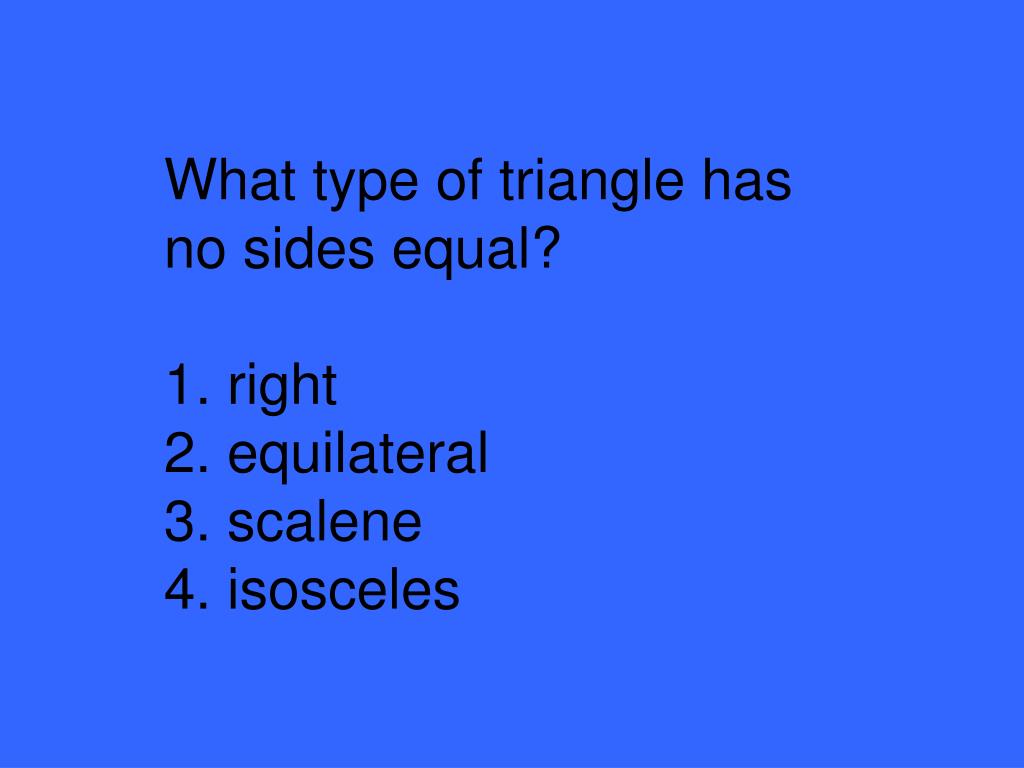 What type of triangle has no sides equal?

1. right
2. equilateral
3. scalene
4. isosceles